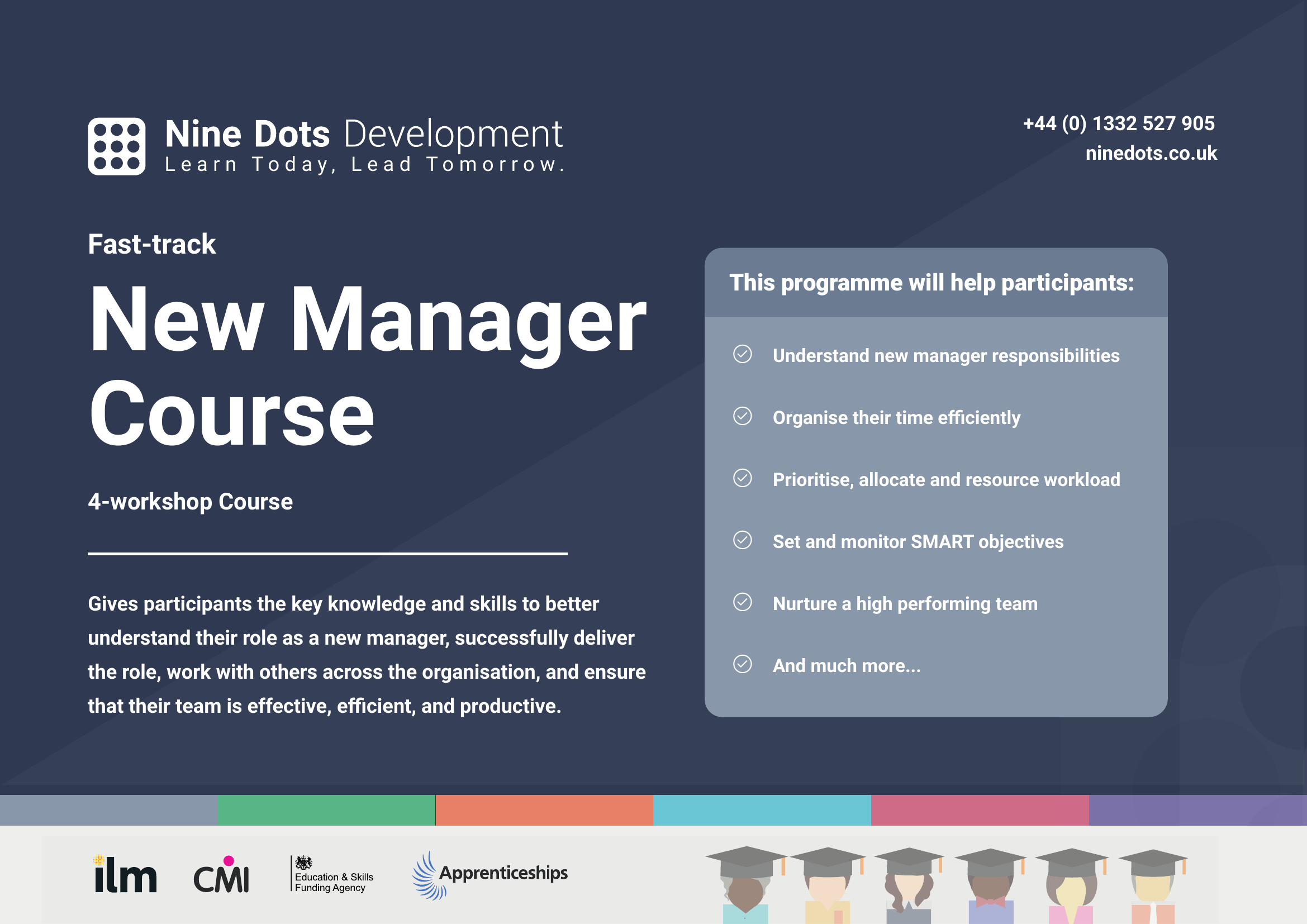 Nine Dots Development
Learn Today, Lead Tomorrow.

+44 (0) 1332 527 905
ninedots.co.uk

Fast-track

New Manager Course

4-workshop Course

Gives participants the key knowledge and skills to better understand their role as a new manager, successfully deliver the role, work with others across the organisation, and ensure that their team is effective, efficient, and productive.

This programme will help participants:

Understand new manager responsibilities

Organise their time efficiently

Prioritise, allocate and resource workload

Set and monitor SMART objectives

Nurture a high performing team

And much more...

ilm CMI Education & Skills Funding Agency Apprenticeships